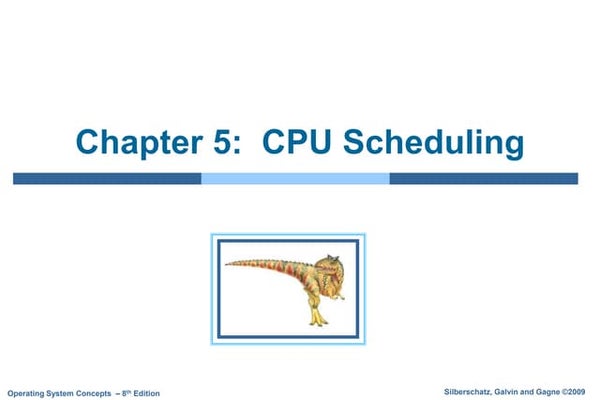 Chapter 5: CPU Scheduling

Operating System Concepts – 8th Edition

Silberschatz, Galvin and Gagne ©2009